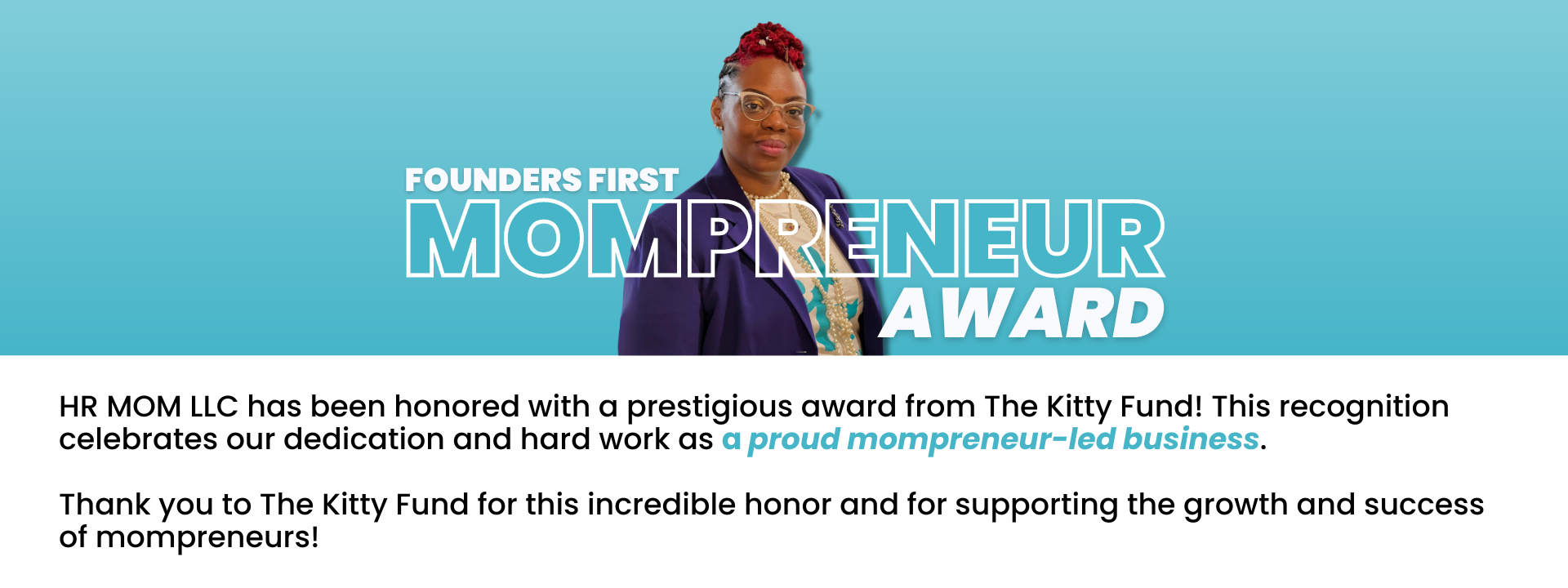 FOUNDERS FIRST
MOMPRENEUR
AWARD

HR MOM LLC has been honored with a prestigious award from The Kitty Fund! This recognition celebrates our dedication and hard work as a proud mompreneur-led business.

Thank you to The Kitty Fund for this incredible honor and for supporting the growth and success of mompreneurs!